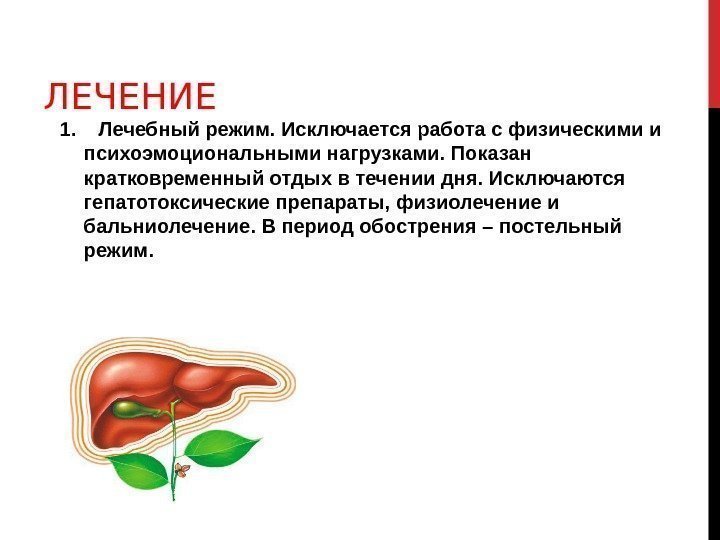 ЛЕЧЕНИЕ

1. Лечебный режим. Исключается работа с физическими и психоэмоциональными нагрузками. Показан кратковременный отдых в течении дня. Исключаются гепатотоксические препараты, физиолечение и бальниолечение. В период обострения – постельный режим.